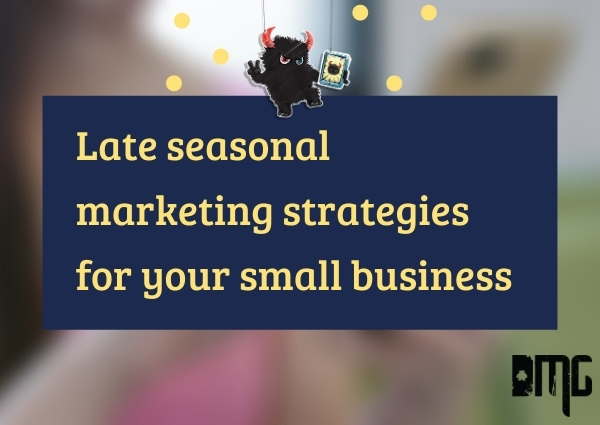 Late seasonal marketing strategies for your small business

DMG